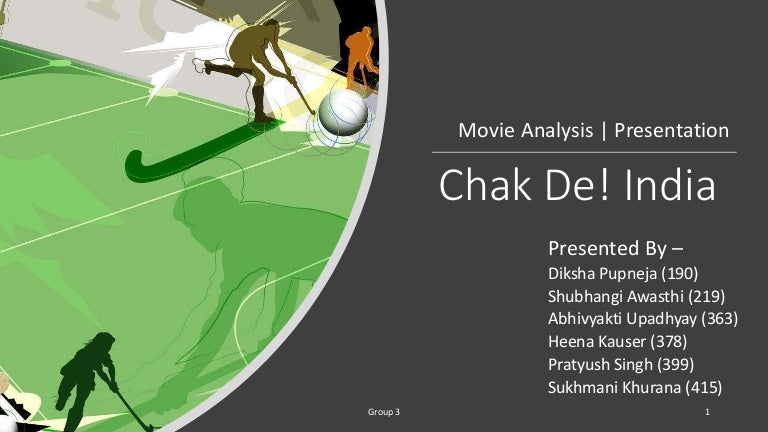 Movie Analysis | Presentation

Chak De! India

Presented By –
Diksha Pupneja (190)
Shubhangi Awasthi (219)
Abhivyakti Upadhyay (363)
Heena Kauser (378)
Pratyush Singh (399)
Sukhmani Khurana (415)

Group 3

1